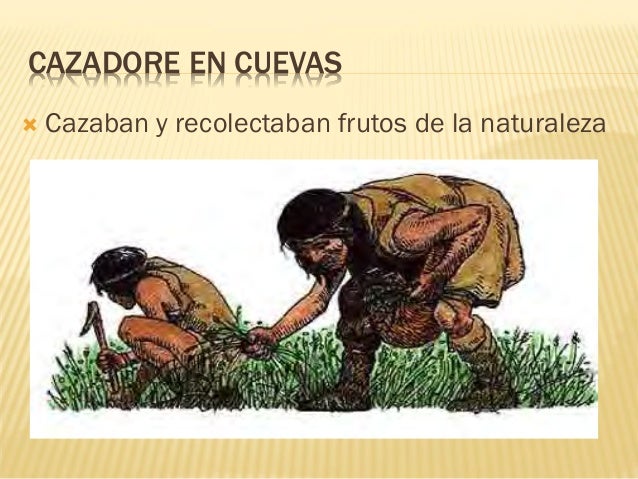 CAZADORE EN CUEVAS

Cazaban y recolectaban frutos de la naturaleza